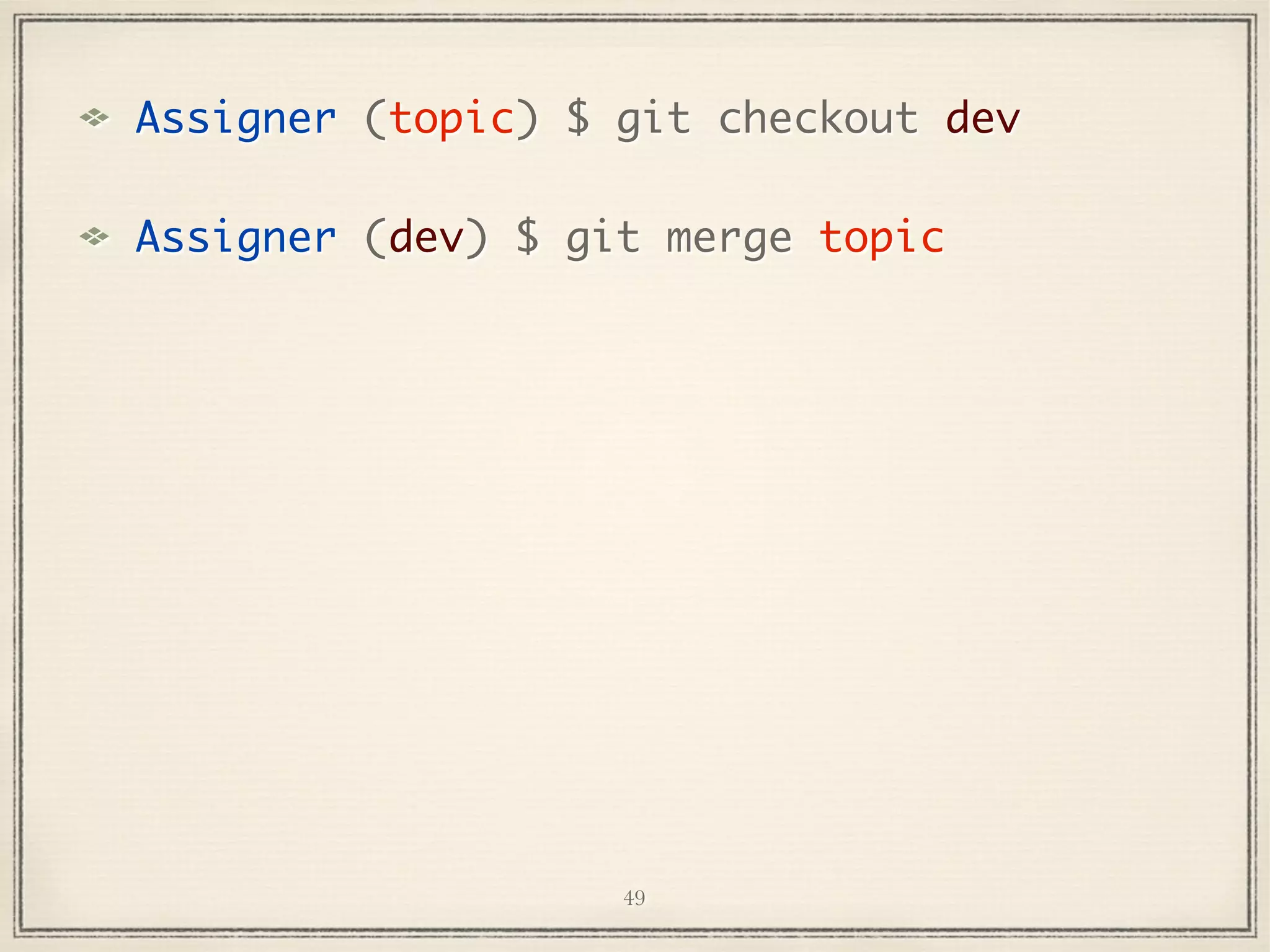 Assigner (topic) $ git checkout dev

Assigner (dev) $ git merge topic

49